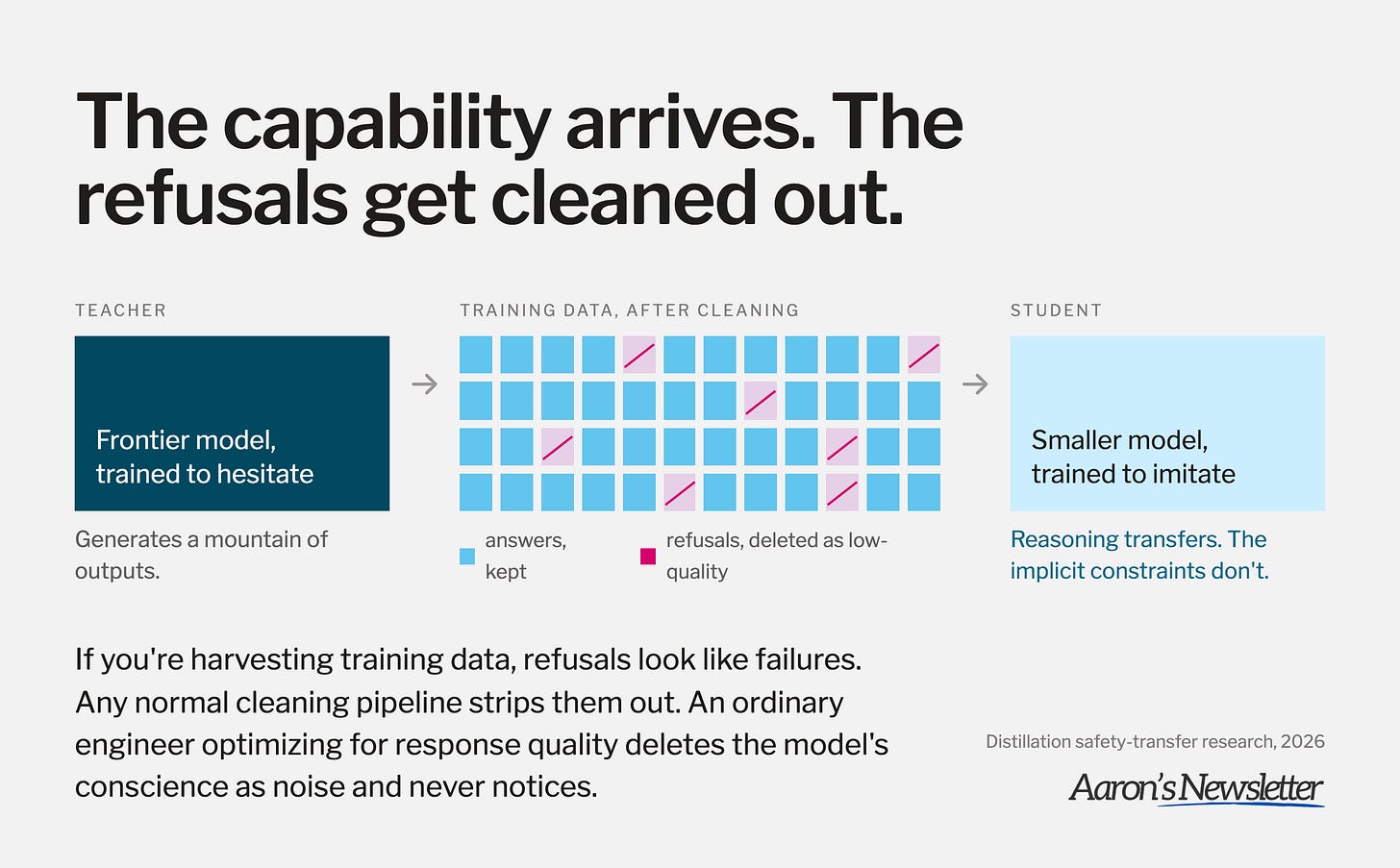 The capability arrives. The refusals get cleaned out.

TEACHER

Frontier model, trained to hesitate

Generates a mountain of outputs.

TRAINING DATA, AFTER CLEANING

answers, kept

refusals, deleted as low-quality

STUDENT

Smaller model, trained to imitate

Reasoning transfers. The implicit constraints don't.

If you're harvesting training data, refusals look like failures. Any normal cleaning pipeline strips them out. An ordinary engineer optimizing for response quality deletes the model's conscience as noise and never notices.

Distillation safety-transfer research, 2026

Aaron's Newsletter